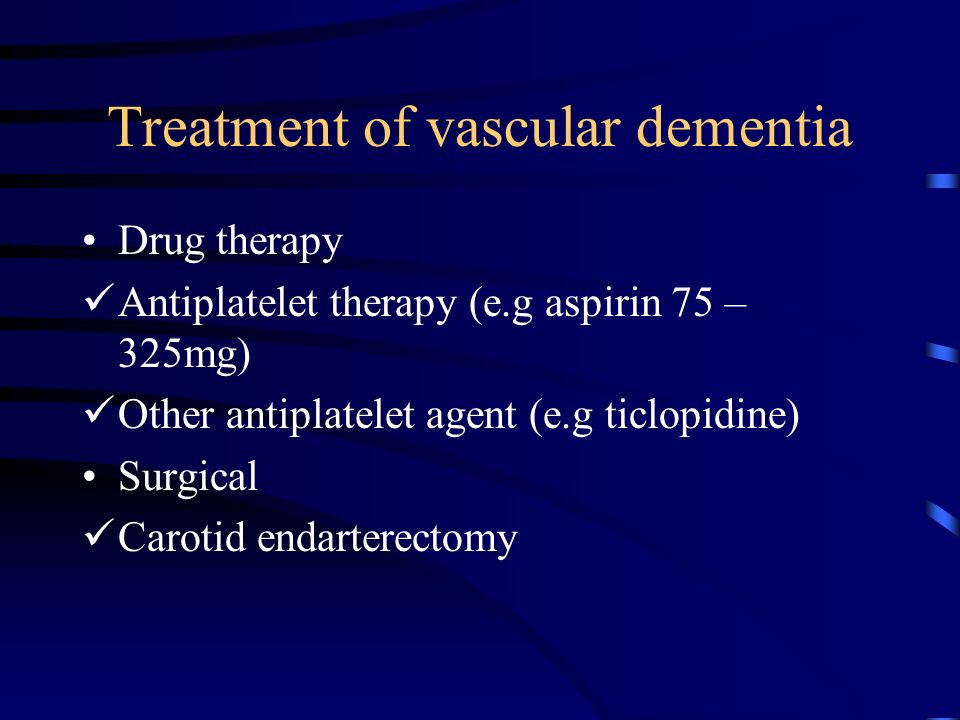 Treatment of vascular dementia

• Drug therapy

✓ Antiplatelet therapy (e.g aspirin 75 – 325mg)

✓ Other antiplatelet agent (e.g ticlopidine)

• Surgical

✓ Carotid endarterectomy